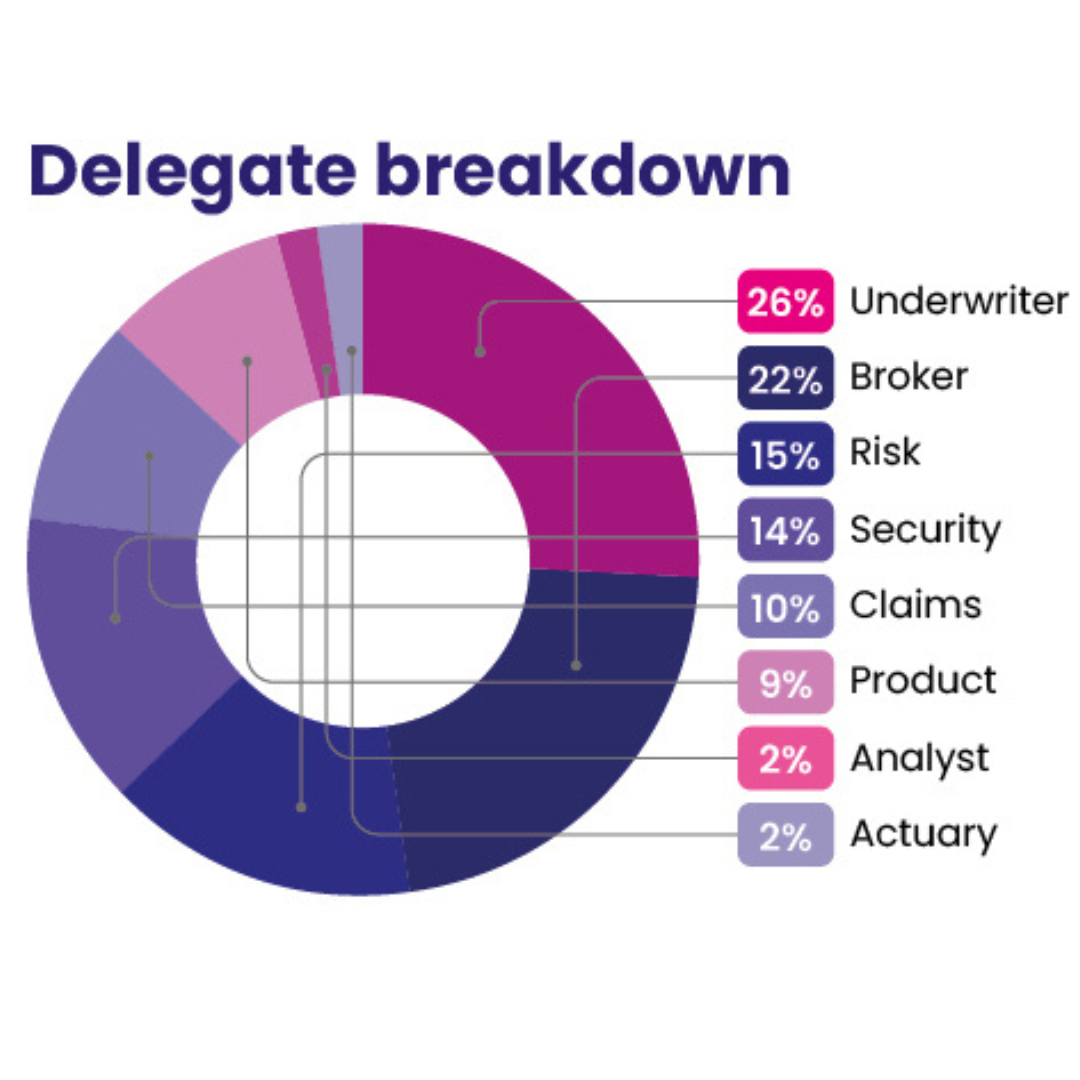 Delegate breakdown

26% Underwriter
22% Broker
15% Risk
14% Security
10% Claims
9% Product
2% Analyst
2% Actuary